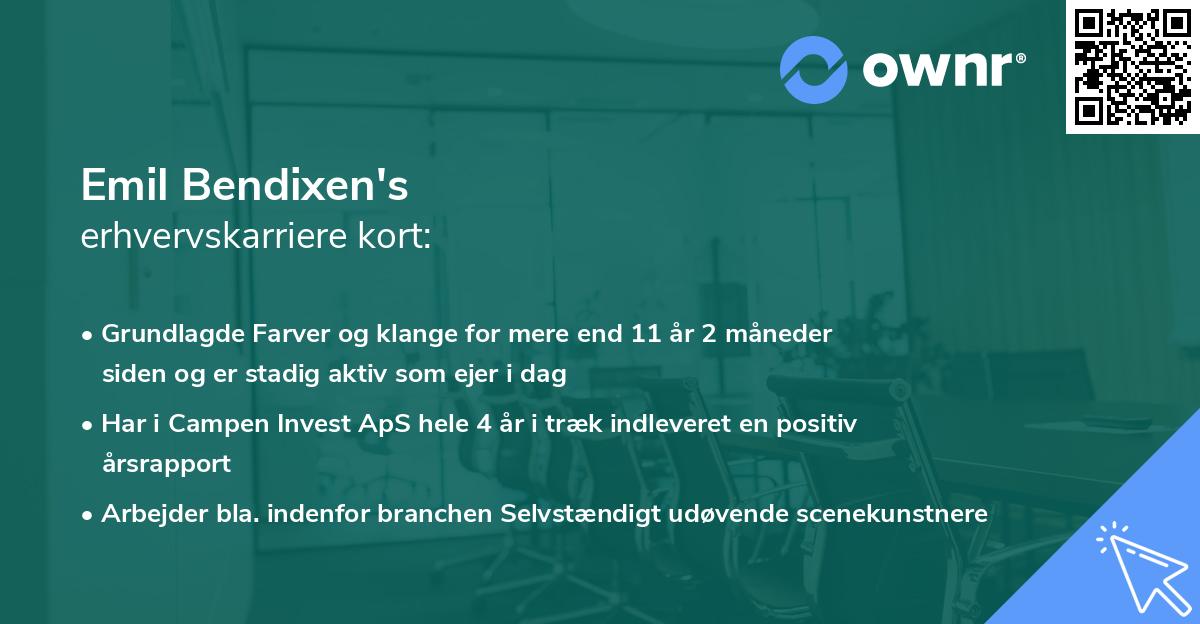 ownr®

Emil Bendixen's
erhvervskarriere kort:

• Grundlagde Farver og klange for mere end 11 år 2 måneder siden og er stadig aktiv som ejer i dag
• Har i Campen Invest ApS hele 4 år i træk indleveret en positiv årsrapport
• Arbejder bla. indenfor branchen Selvstændigt udøvende scenekunstnere